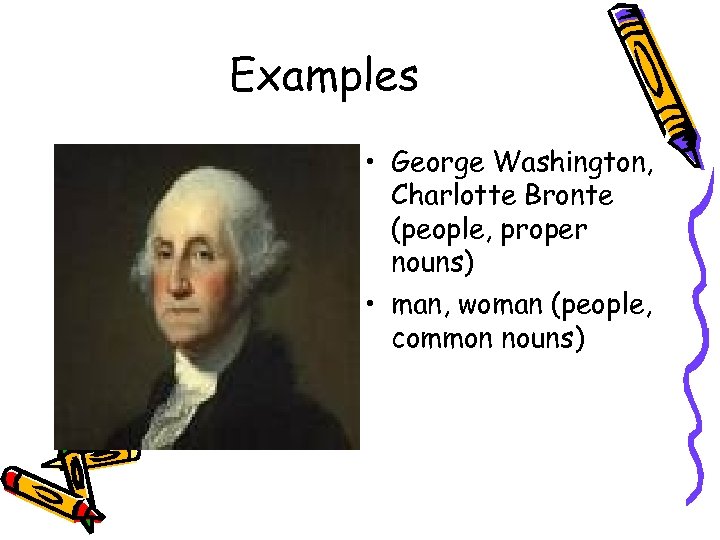 Examples

• George Washington, Charlotte Bronte (people, proper nouns)
• man, woman (people, common nouns)